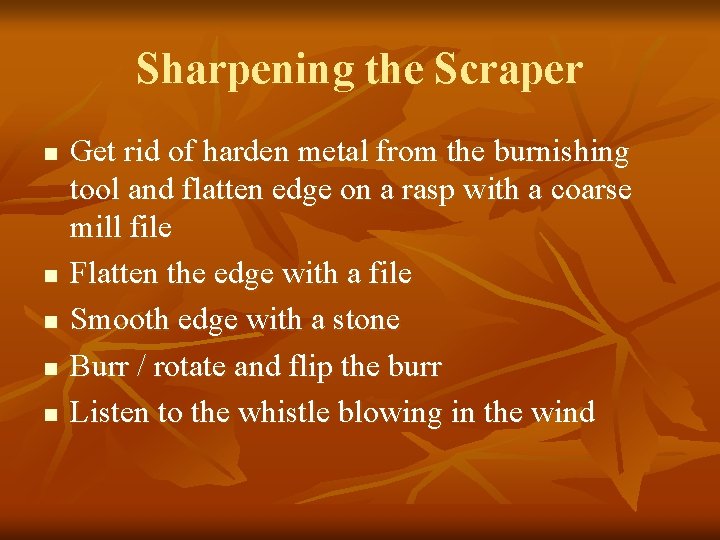 Sharpening the Scraper

- Get rid of harden metal from the burnishing tool and flatten edge on a rasp with a coarse mill file
- Flatten the edge with a file
- Smooth edge with a stone
- Burr / rotate and flip the burr
- Listen to the whistle blowing in the wind